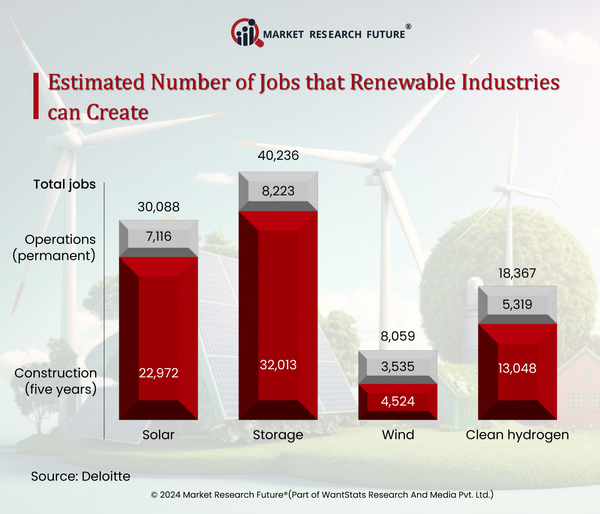 MARKET RESEARCH FUTURE®

Estimated Number of Jobs that Renewable Industries can Create

Total jobs

Operations (permanent)

Construction (five years)

30,088
7,116
22,972
Solar

40,236
8,223
32,013
Storage

8,059
3,535
4,524
Wind

18,367
5,319
13,048
Clean hydrogen

Source: Deloitte

© 2024 Market Research Future®(Part of WantStats Research And Media Pvt. Ltd.)